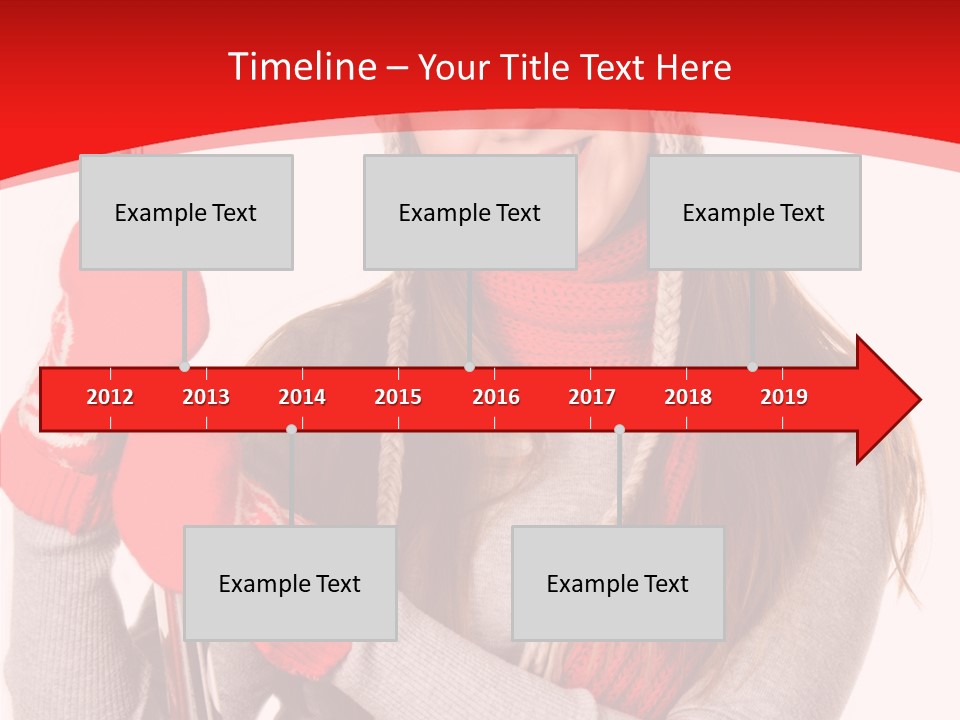 Timeline – Your Title Text Here

Example Text

Example Text

Example Text

2012 2013 2014 2015 2016 2017 2018 2019

Example Text

Example Text